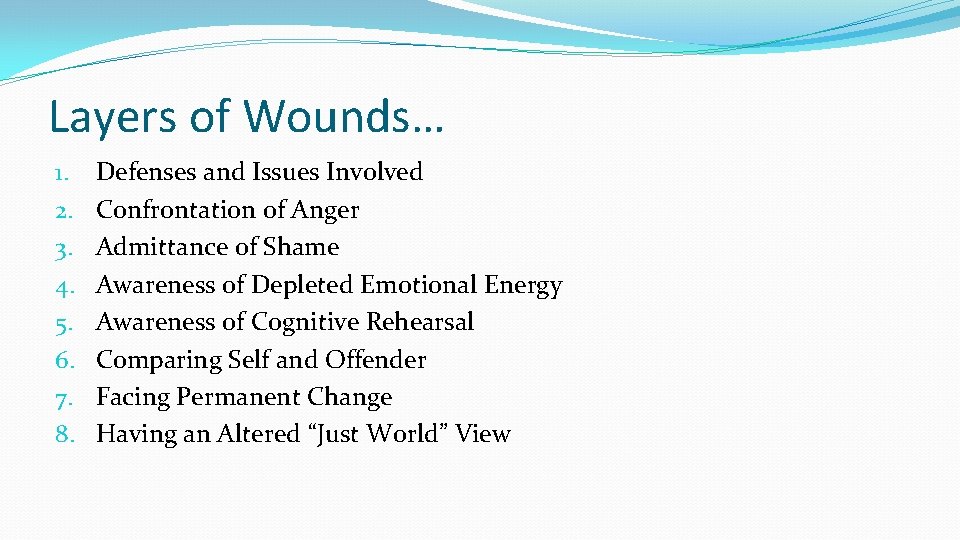 Layers of Wounds…

1. Defenses and Issues Involved
2. Confrontation of Anger
3. Admittance of Shame
4. Awareness of Depleted Emotional Energy
5. Awareness of Cognitive Rehearsal
6. Comparing Self and Offender
7. Facing Permanent Change
8. Having an Altered “Just World” View